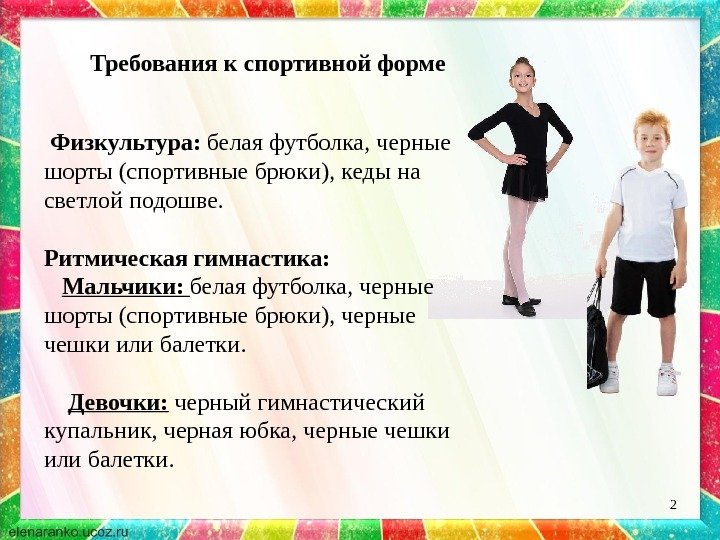 Требования к спортивной форме

Физкультура: белая футболка, черные шорты (спортивные брюки), кеды на светлой подошве.

Ритмическая гимнастика:
Мальчики: белая футболка, черные шорты (спортивные брюки), черные чешки или балетки.

Девочки: черный гимнастический купальник, черная юбка, черные чешки или балетки.

2

elenaranko.ucoz.ru